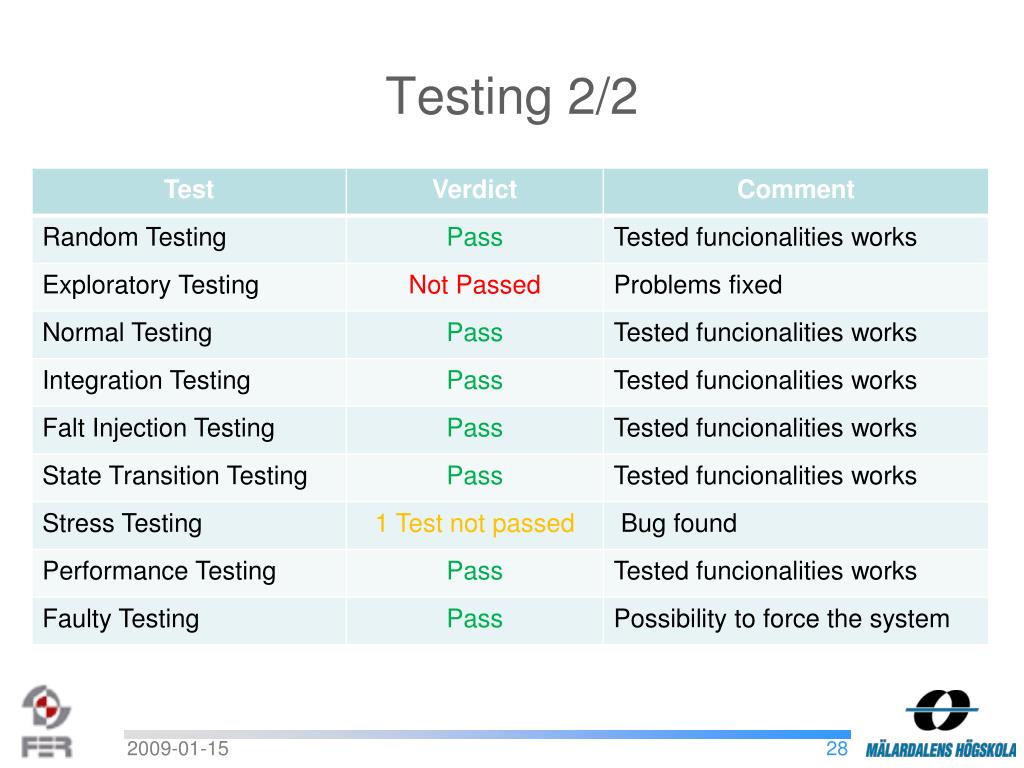 Testing 2/2

| Test | Verdict | Comment |
|---|---|---|
| Random Testing | Pass | Tested funcionalities works |
| Exploratory Testing | Not Passed | Problems fixed |
| Normal Testing | Pass | Tested funcionalities works |
| Integration Testing | Pass | Tested funcionalities works |
| Falt Injection Testing | Pass | Tested funcionalities works |
| State Transition Testing | Pass | Tested funcionalities works |
| Stress Testing | 1 Test not passed | Bug found |
| Performance Testing | Pass | Tested funcionalities works |
| Faulty Testing | Pass | Possibility to force the system |

FER

2009-01-15

28

MÄLARDALENS HÖGSKOLA